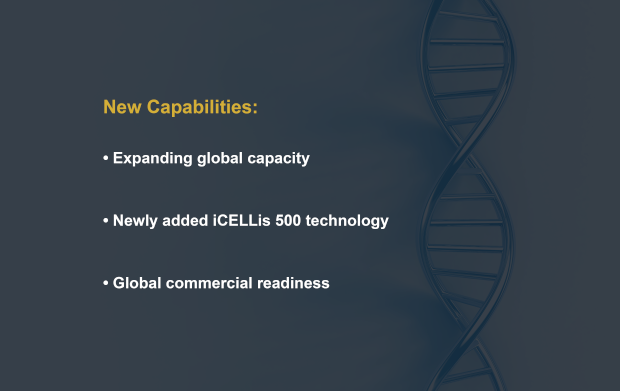 New Capabilities:

• Expanding global capacity

• Newly added iCELLis 500 technology

• Global commercial readiness